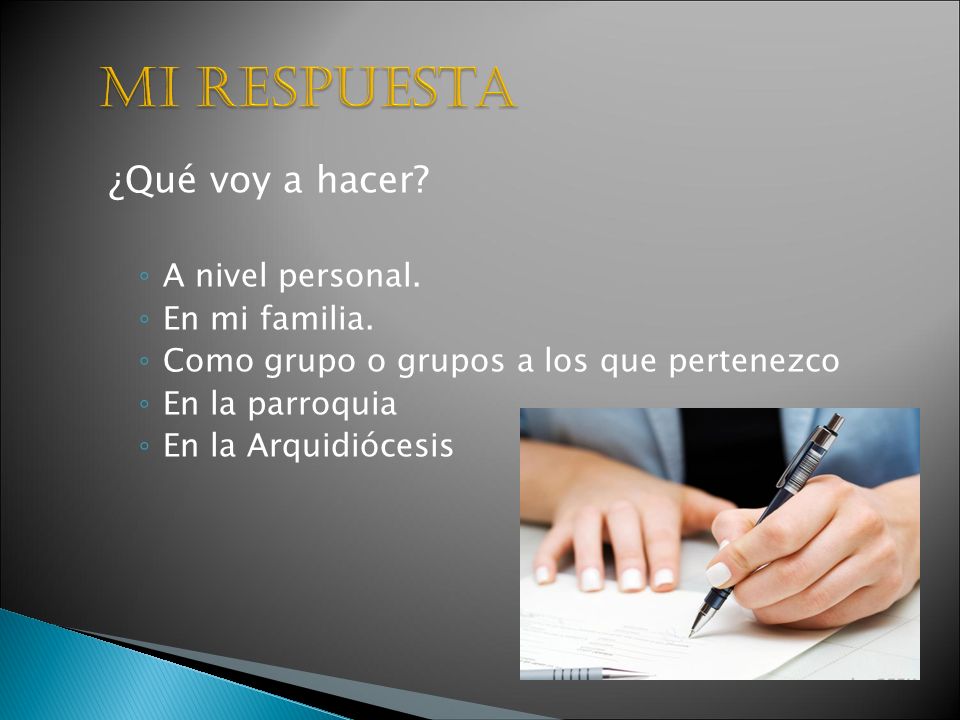 MI RESPUESTA

¿Qué voy a hacer?

◦ A nivel personal.
◦ En mi familia.
◦ Como grupo o grupos a los que pertenezco
◦ En la parroquia
◦ En la Arquidiócesis